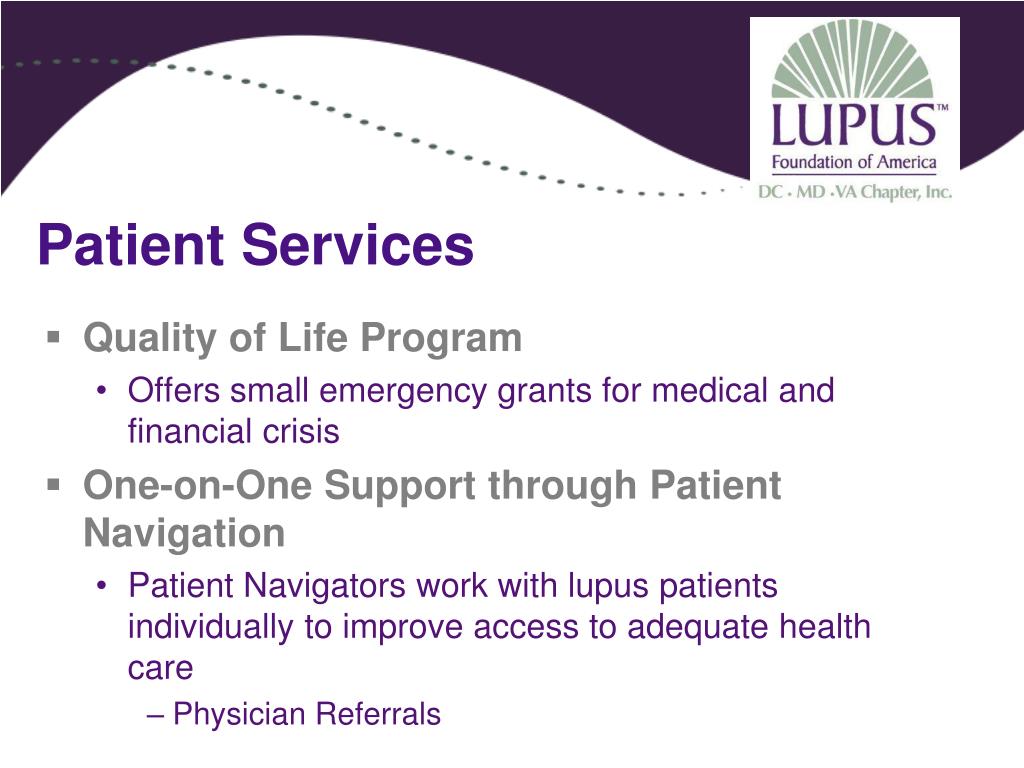 LUPUS™
Foundation of America
DC • MD • VA Chapter, Inc.

Patient Services

▪ Quality of Life Program
• Offers small emergency grants for medical and financial crisis
▪ One-on-One Support through Patient Navigation
• Patient Navigators work with lupus patients individually to improve access to adequate health care
– Physician Referrals